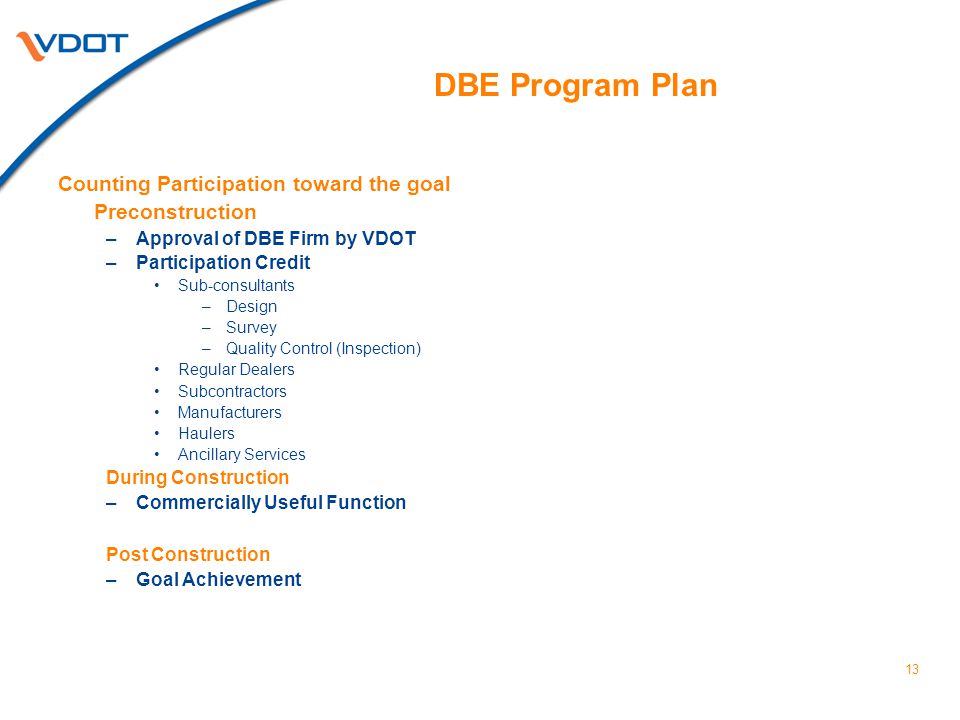 VDOT

DBE Program Plan

Counting Participation toward the goal

Preconstruction

– Approval of DBE Firm by VDOT

– Participation Credit

• Sub-consultants

– Design

– Survey

– Quality Control (Inspection)

• Regular Dealers

• Subcontractors

• Manufacturers

• Haulers

• Ancillary Services

During Construction

– Commercially Useful Function

Post Construction

– Goal Achievement

13